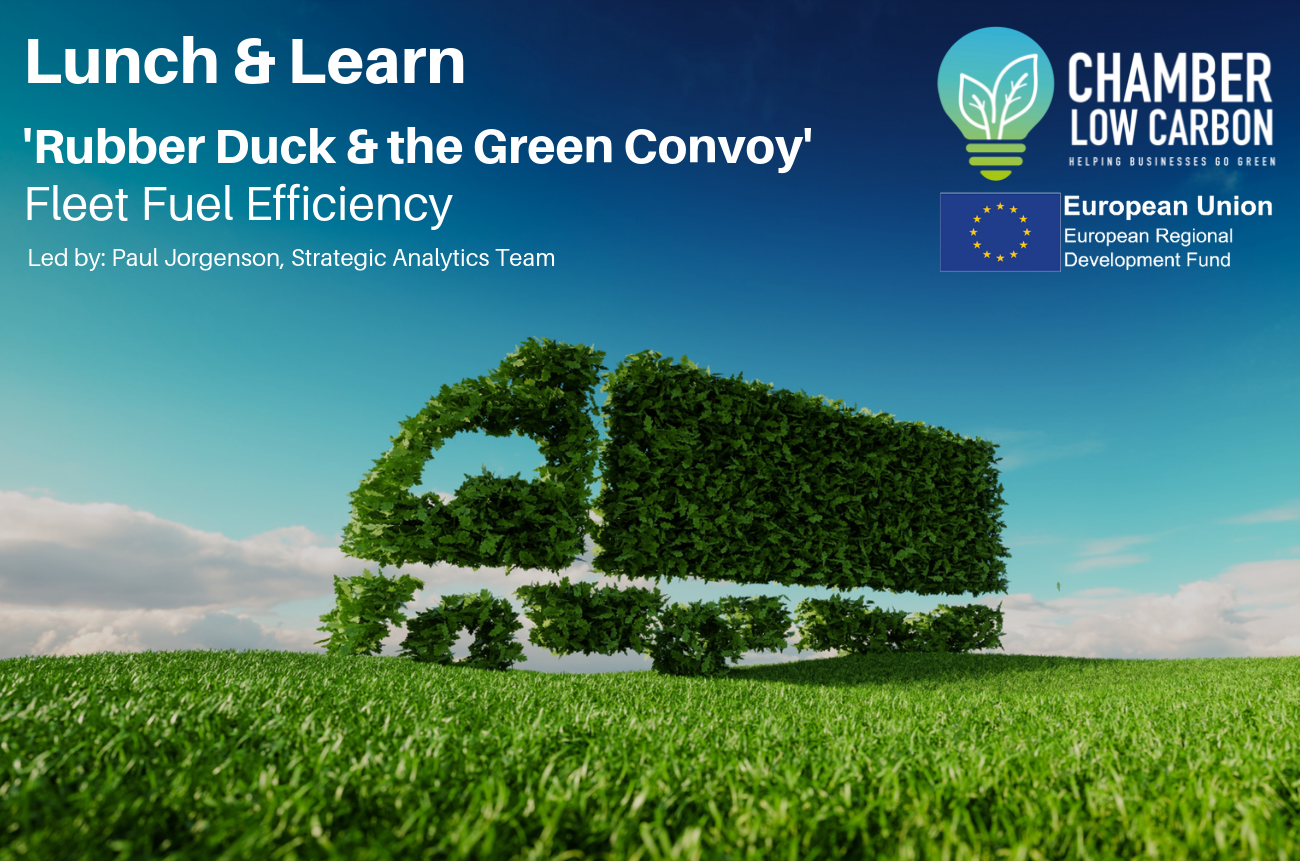 Lunch & Learn

'Rubber Duck & the Green Convoy'

Fleet Fuel Efficiency

Led by: Paul Jorgenson, Strategic Analytics Team

CHAMBER LOW CARBON

HELPING BUSINESSES GO GREEN

European Union
European Regional Development Fund